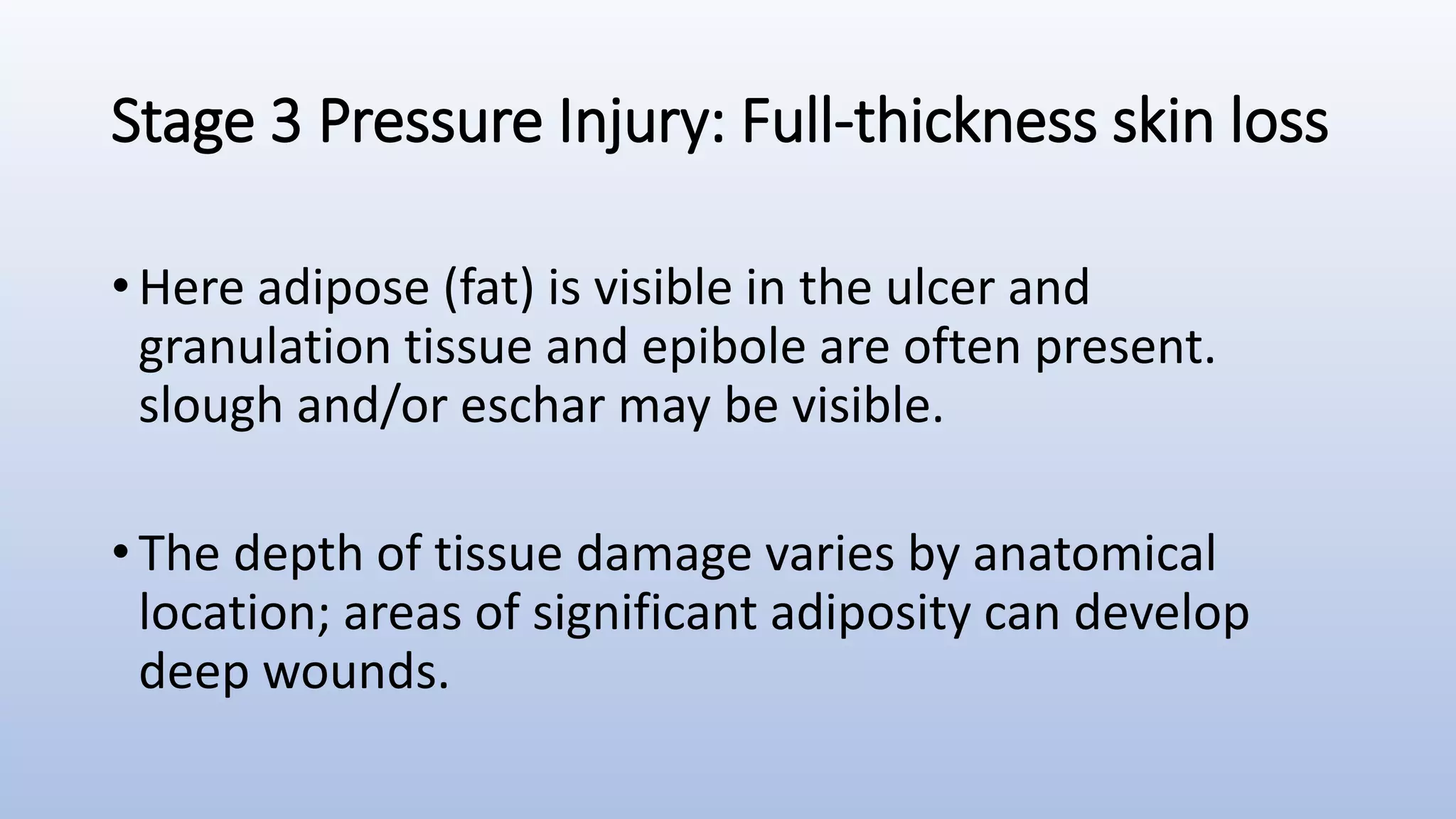 Stage 3 Pressure Injury: Full-thickness skin loss

• Here adipose (fat) is visible in the ulcer and granulation tissue and epibole are often present. slough and/or eschar may be visible.

• The depth of tissue damage varies by anatomical location; areas of significant adiposity can develop deep wounds.